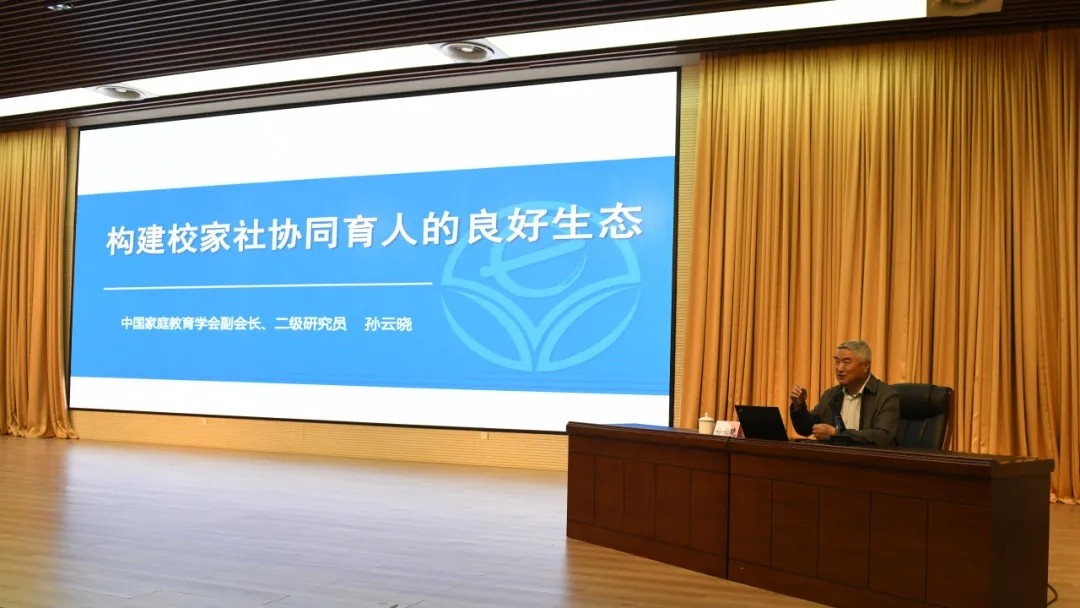 构建校家社协同育人的良好生态

中国家庭教育学会副会长、二级研究员　孙云晓